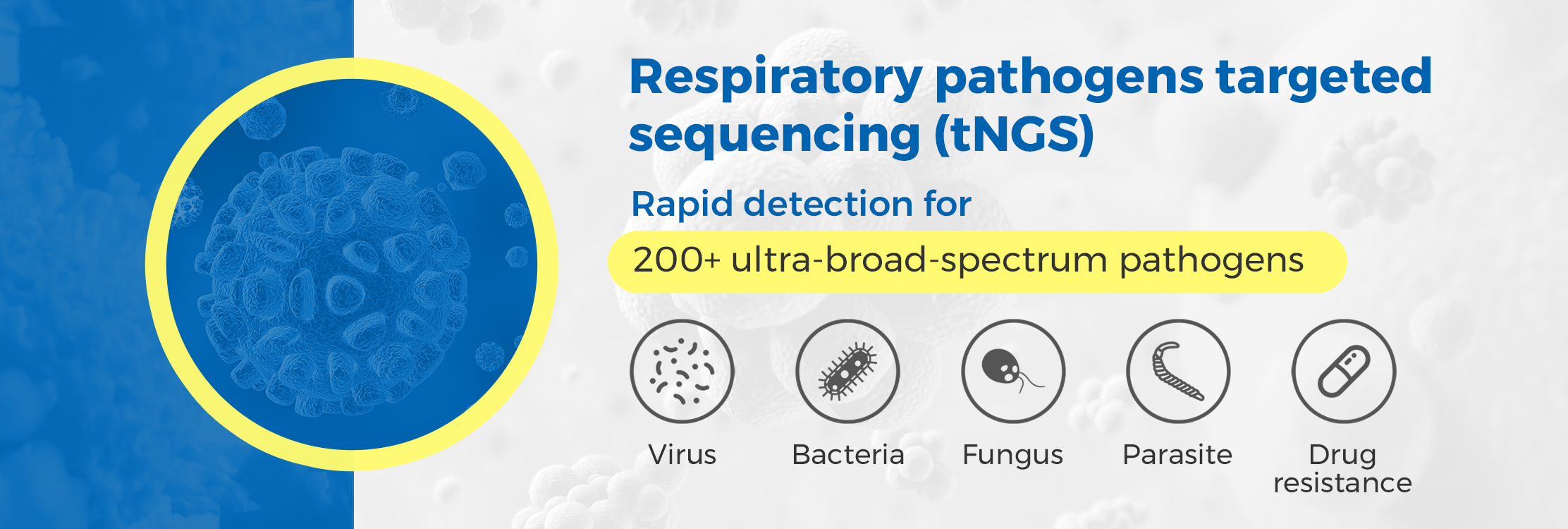 Respiratory pathogens targeted sequencing (tNGS)

Rapid detection for

200+ ultra-broad-spectrum pathogens

Virus

Bacteria

Fungus

Parasite

Drug resistance